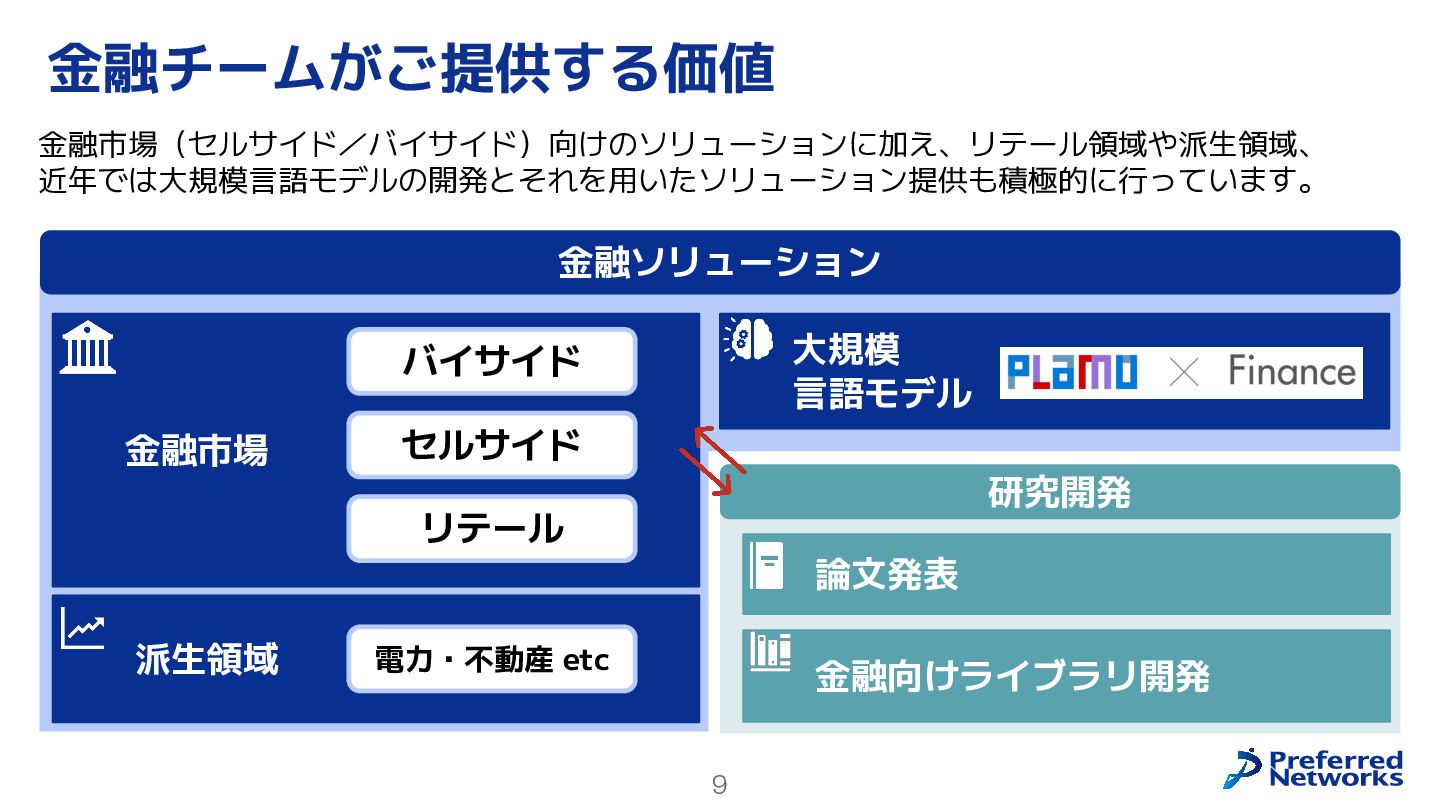 金融チームがご提供する価値

金融市場（セルサイド／バイサイド）向けのソリューションに加え、リテール領域や派生領域、近年では大規模言語モデルの開発とそれを用いたソリューション提供も積極的に行っています。

金融ソリューション

金融市場

バイサイド

セルサイド

リテール

派生領域

電力・不動産 etc

大規模言語モデル

PLaMo × Finance

研究開発

論文発表

金融向けライブラリ開発

9

Preferred Networks